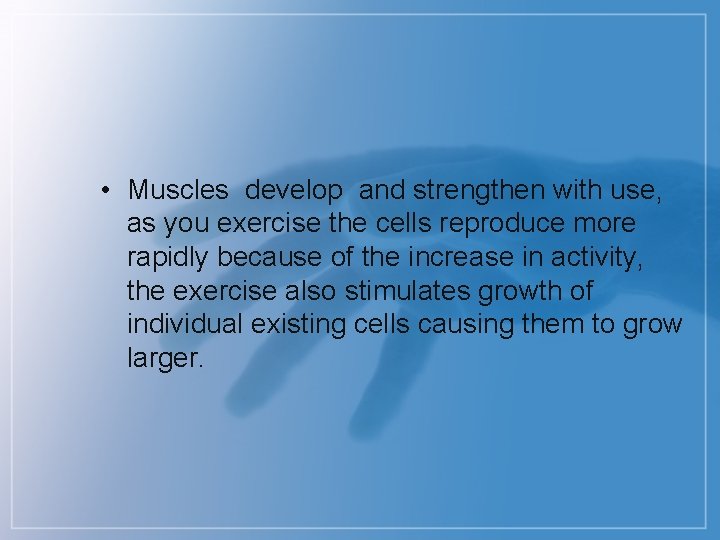 • Muscles develop and strengthen with use, as you exercise the cells reproduce more rapidly because of the increase in activity, the exercise also stimulates growth of individual existing cells causing them to grow larger.